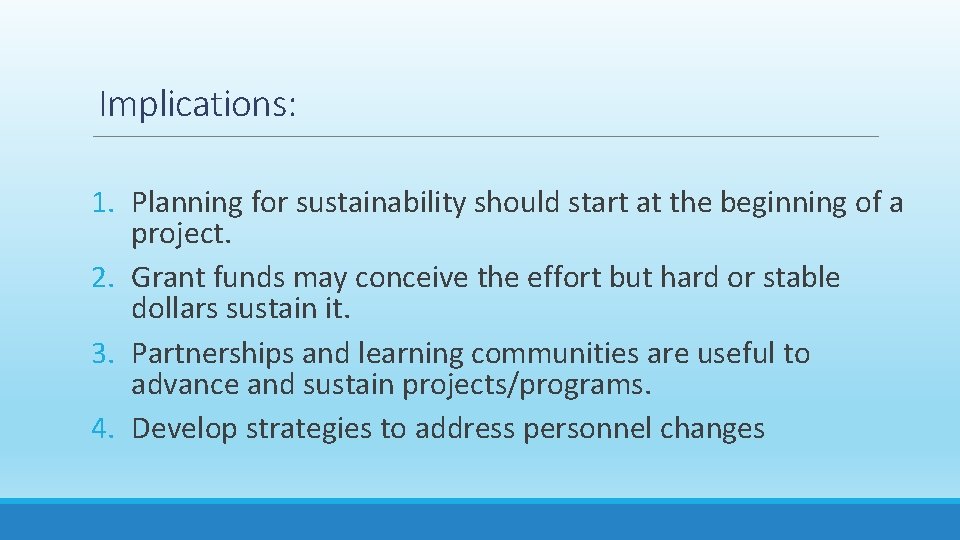 Implications:

1. Planning for sustainability should start at the beginning of a project.
2. Grant funds may conceive the effort but hard or stable dollars sustain it.
3. Partnerships and learning communities are useful to advance and sustain projects/programs.
4. Develop strategies to address personnel changes